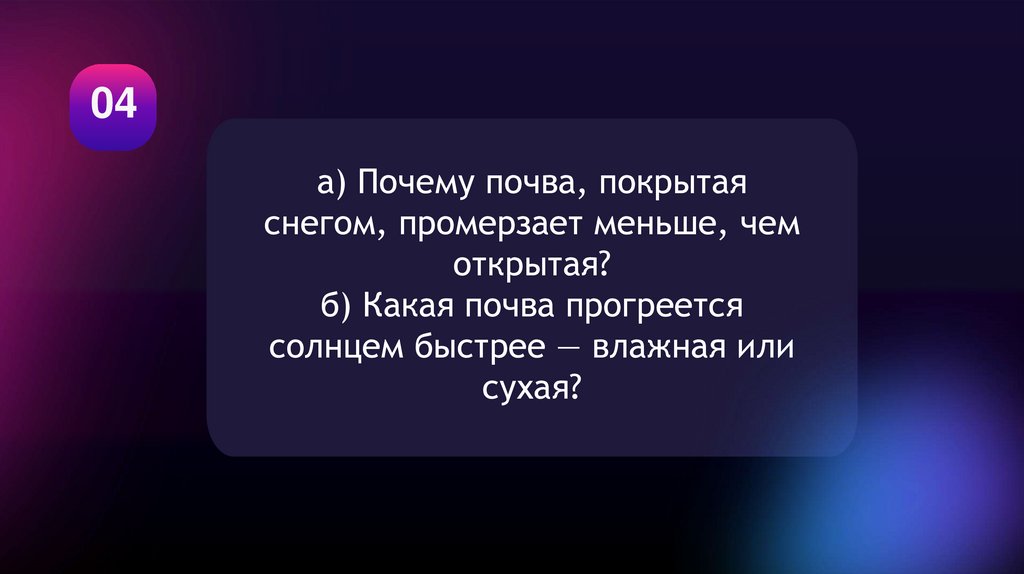 04

а) Почему почва, покрытая снегом, промерзает меньше, чем открытая?
б) Какая почва прогреется солнцем быстрее — влажная или сухая?